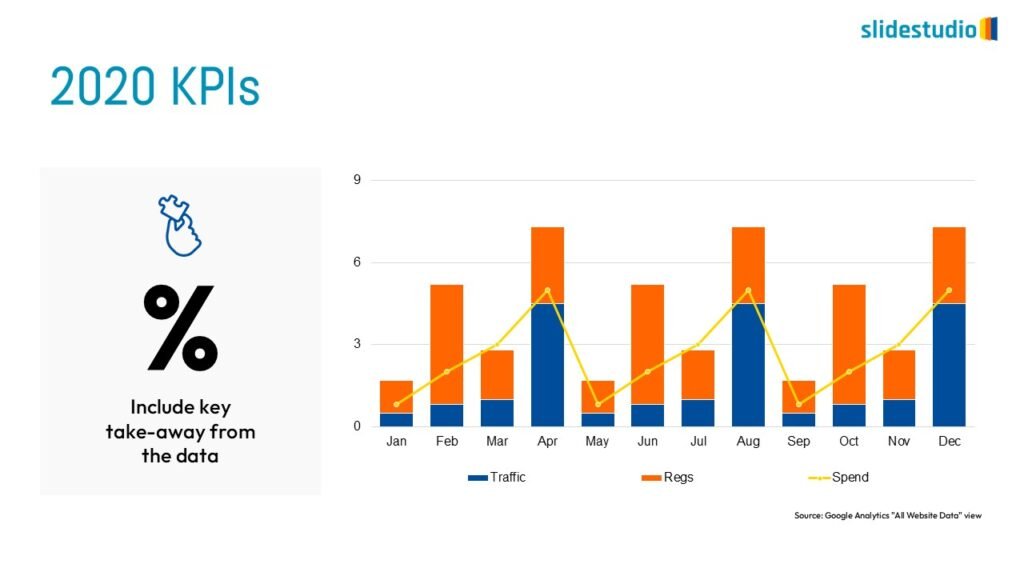 slidestudio

2020 KPIs

%

Include key take-away from the data

9
6
3
0
Jan Feb Mar Apr May Jun Jul Aug Sep Oct Nov Dec

Traffic Regs Spend

Source: Google Analytics "All Website Data" view